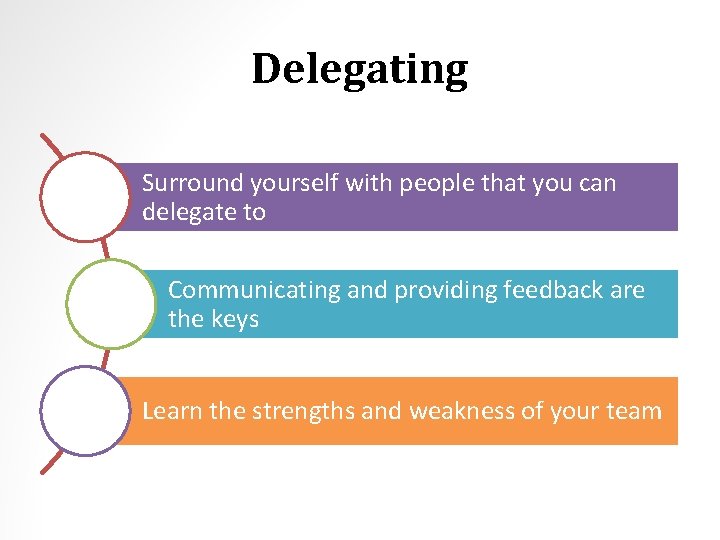 Delegating

Surround yourself with people that you can delegate to

Communicating and providing feedback are the keys

Learn the strengths and weakness of your team